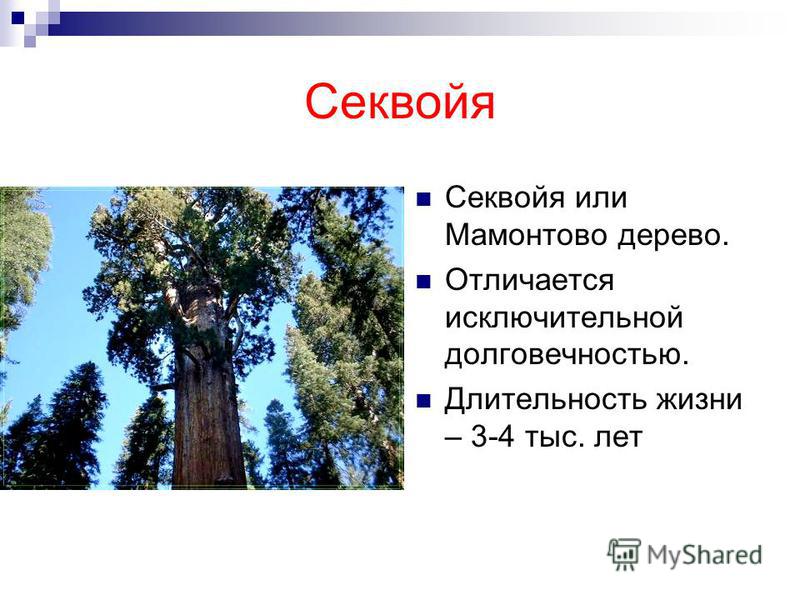 Секвойя

Секвойя или Мамонтово дерево.

Отличается исключительной долговечностью.

Длительность жизни – 3-4 тыс. лет

MyShared